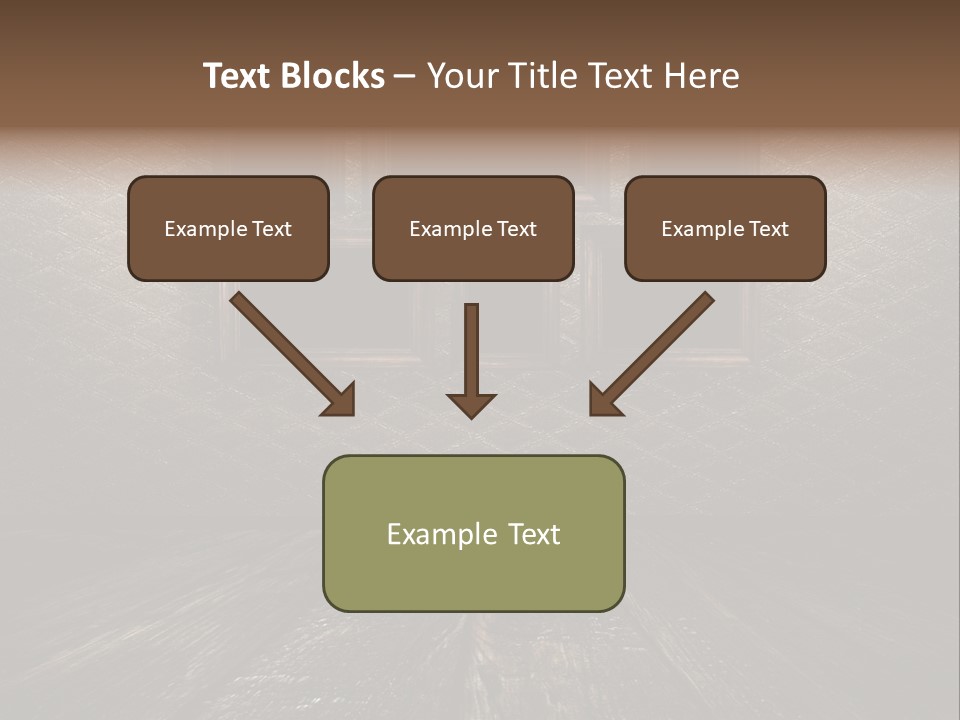 Text Blocks – Your Title Text Here

Example Text

Example Text

Example Text

Example Text